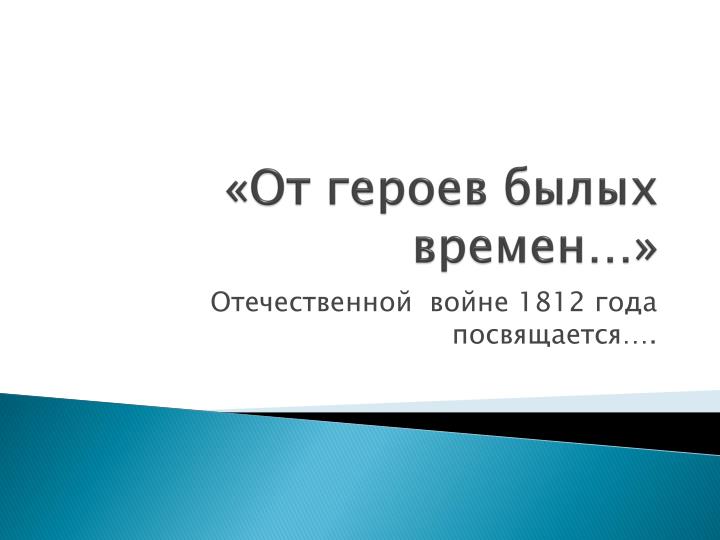 «От героев былых времен…»

Отечественной войне 1812 года посвящается….